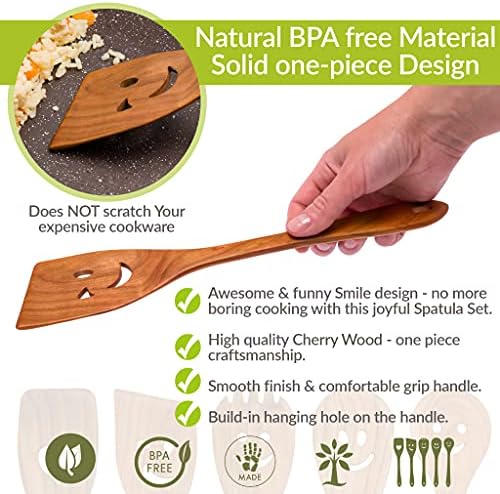 Natural BPA free Material
Solid one-piece Design

Does NOT scratch Your expensive cookware

Awesome & funny Smile design - no more boring cooking with this joyful Spatula Set.

High quality Cherry Wood - one piece craftsmanship.

Smooth finish & comfortable grip handle.

Build-in hanging hole on the handle.

BPA FREE

MADE